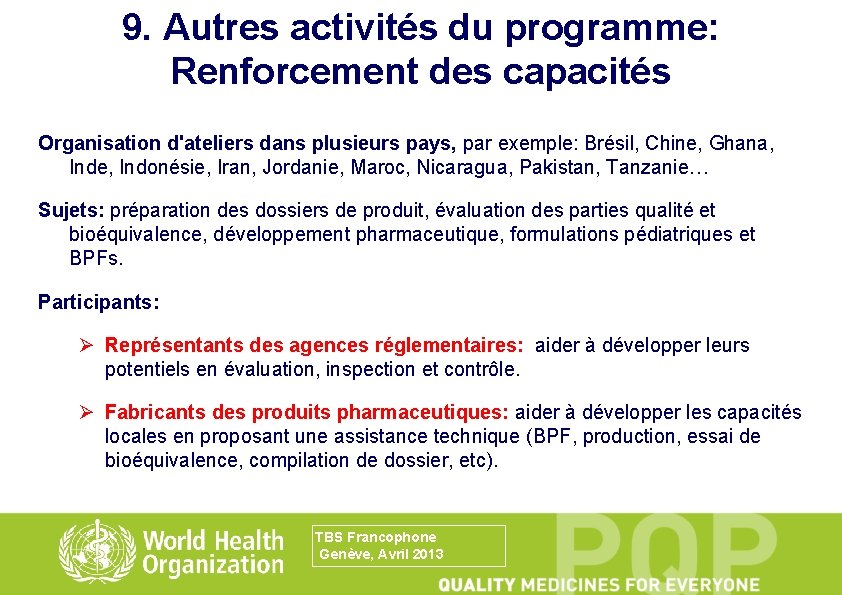 9. Autres activités du programme: Renforcement des capacités

Organisation d'ateliers dans plusieurs pays, par exemple: Brésil, Chine, Ghana, Inde, Indonésie, Iran, Jordanie, Maroc, Nicaragua, Pakistan, Tanzanie…

Sujets: préparation des dossiers de produit, évaluation des parties qualité et bioéquivalence, développement pharmaceutique, formulations pédiatriques et BPFs.

Participants:

➢ Représentants des agences réglementaires: aider à développer leurs potentiels en évaluation, inspection et contrôle.

➢ Fabricants des produits pharmaceutiques: aider à développer les capacités locales en proposant une assistance technique (BPF, production, essai de bioéquivalence, compilation de dossier, etc).

World Health Organization

TBS Francophone
Genève, Avril 2013

PQP

QUALITY MEDICINES FOR EVERYONE